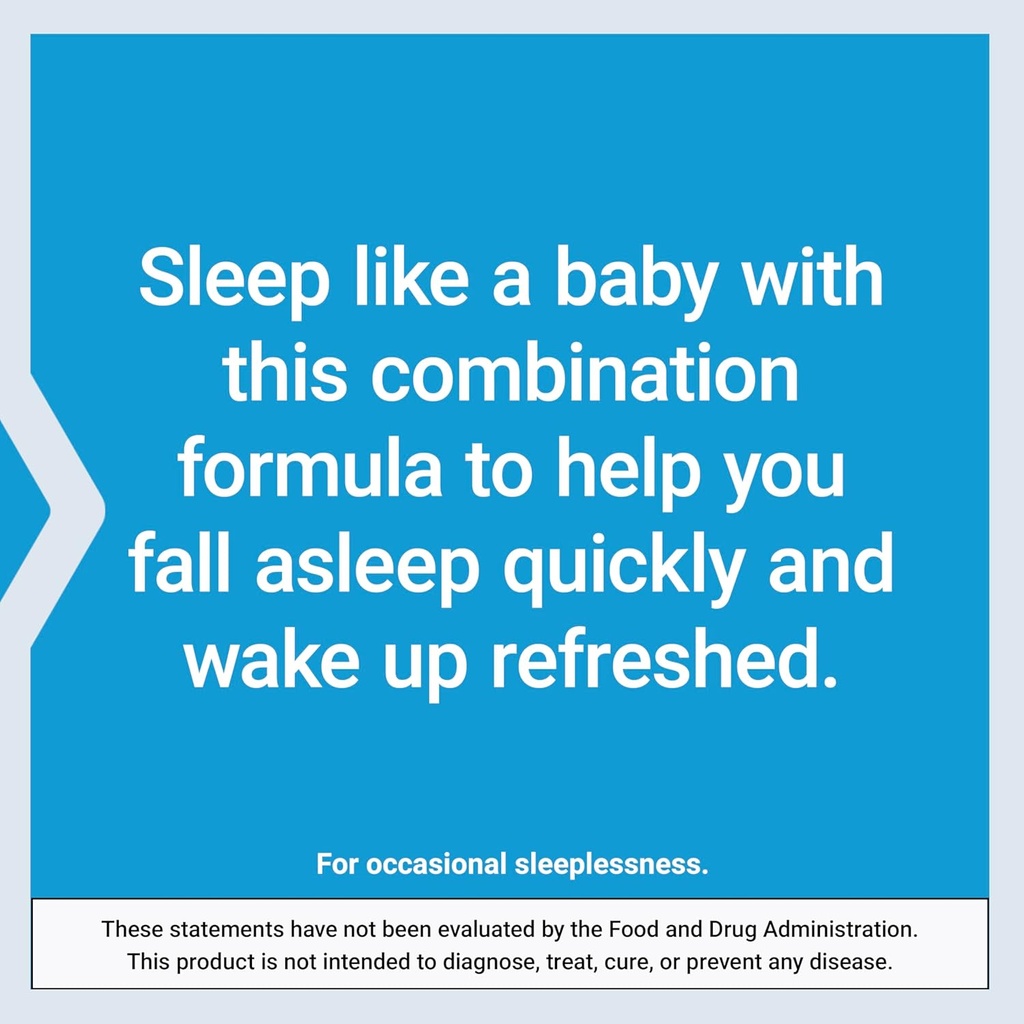 Sleep like a baby with this combination formula to help you fall asleep quickly and wake up refreshed.

For occasional sleeplessness.

These statements have not been evaluated by the Food and Drug Administration. This product is not intended to diagnose, treat, cure, or prevent any disease.